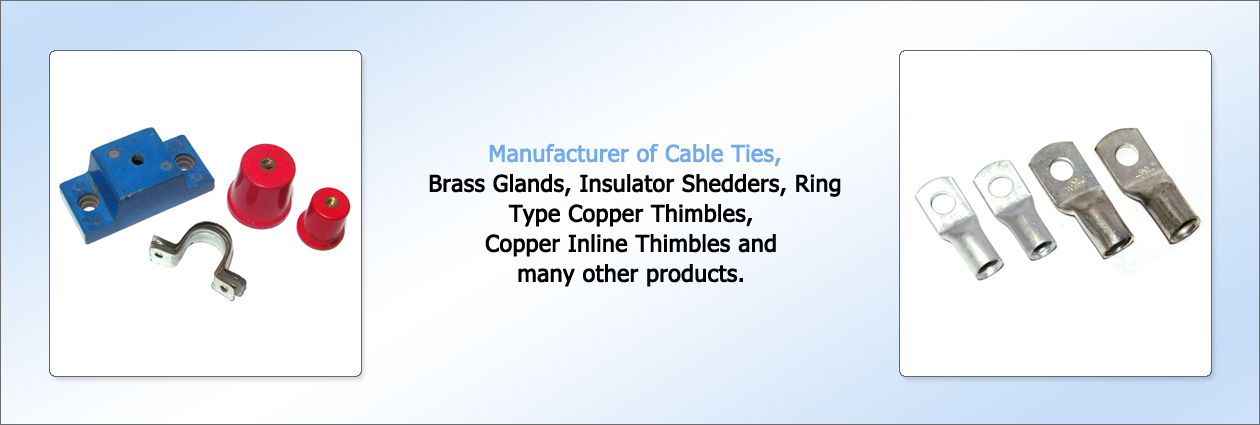 Manufacturer of Cable Ties,
Brass Glands, Insulator Shedders, Ring Type Copper Thimbles, Copper Inline Thimbles and many other products.